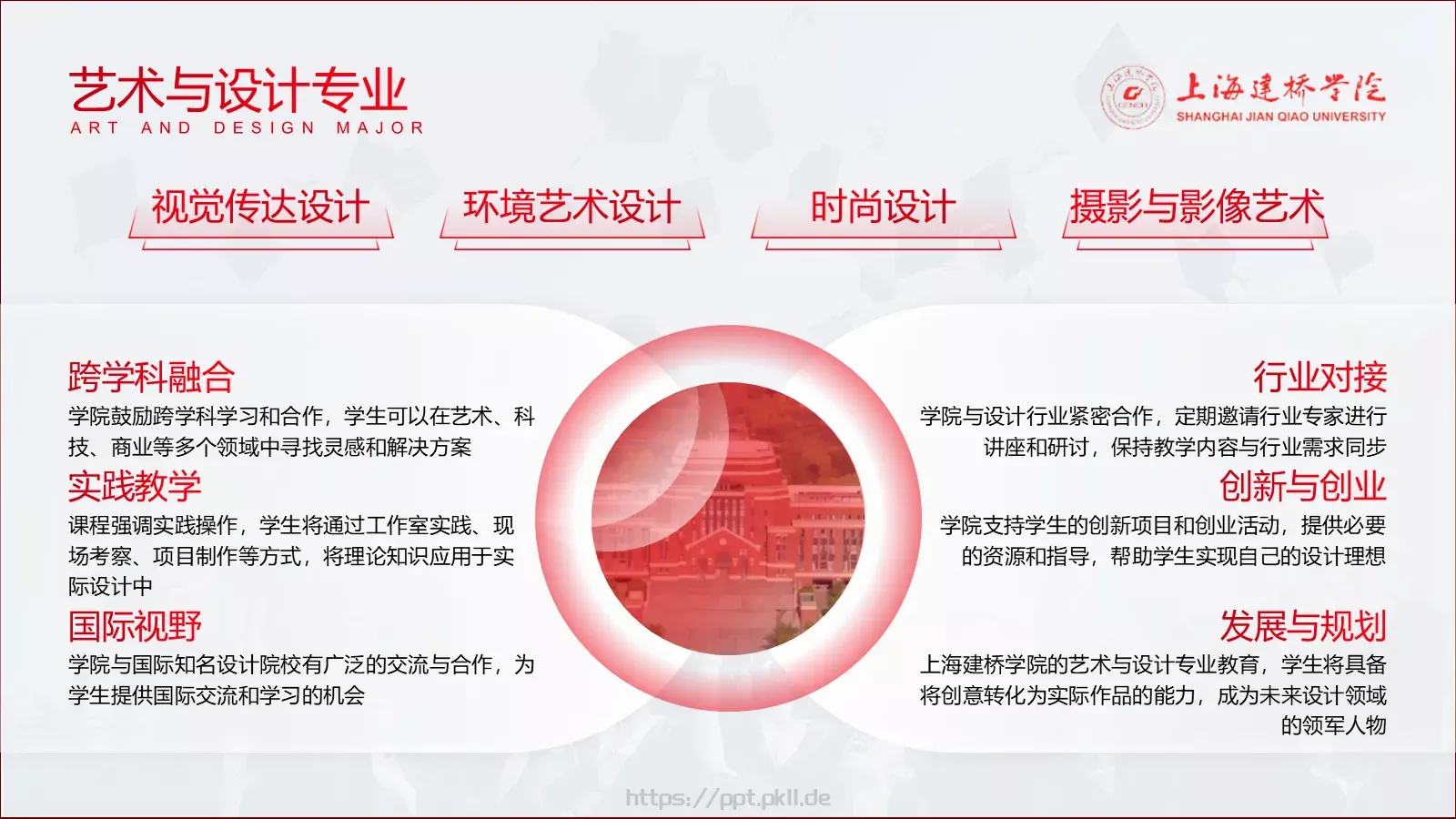 艺术与设计专业
ART AND DESIGN MAJOR

上海建桥学院
SHANGHAI JIAN QIAO UNIVERSITY

视觉传达设计

环境艺术设计

时尚设计

摄影与影像艺术

跨学科融合
学院鼓励跨学科学习和合作，学生可以在艺术、科技、商业等多个领域中寻找灵感和解决方案

实践教学
课程强调实践操作，学生将通过工作室实践、现场考察、项目制作等方式，将理论知识应用于实际设计中

国际视野
学院与国际知名设计院校有广泛的交流与合作，为学生提供国际交流和学习的机会

行业对接
学院与设计行业紧密合作，定期邀请行业专家进行讲座和研讨，保持教学内容与行业需求同步

创新与创业
学院支持学生的创新项目和创业活动，提供必要的资源和指导，帮助学生实现自己的设计理想

发展与规划
上海建桥学院的艺术与设计专业教育，学生将具备将创意转化为实际作品的能力，成为未来设计领域的领军人物

https://ppt.pkll.de